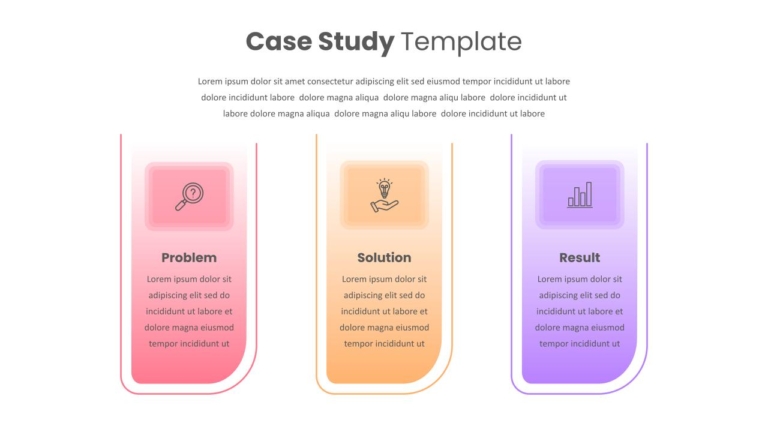 Case Study Template

Lorem ipsum dolor sit amet consectetur adipiscing elit sed eiusmod tempor incididunt ut labore dolore incididunt labore dolore magna aliqua dolore magna aliqu labore dolore incididunt ut labore dolore magna aliqua dolore magna aliqu labore dolore incididunt ut labore

Problem

Lorem ipsum dolor sit adipiscing elit sed do incididunt ut labore et dolore magna eiusmod tempor incididunt ut

Solution

Lorem ipsum dolor sit adipiscing elit sed do incididunt ut labore et dolore magna eiusmod tempor incididunt ut

Result

Lorem ipsum dolor sit adipiscing elit sed do incididunt ut labore et dolore magna eiusmod tempor incididunt ut